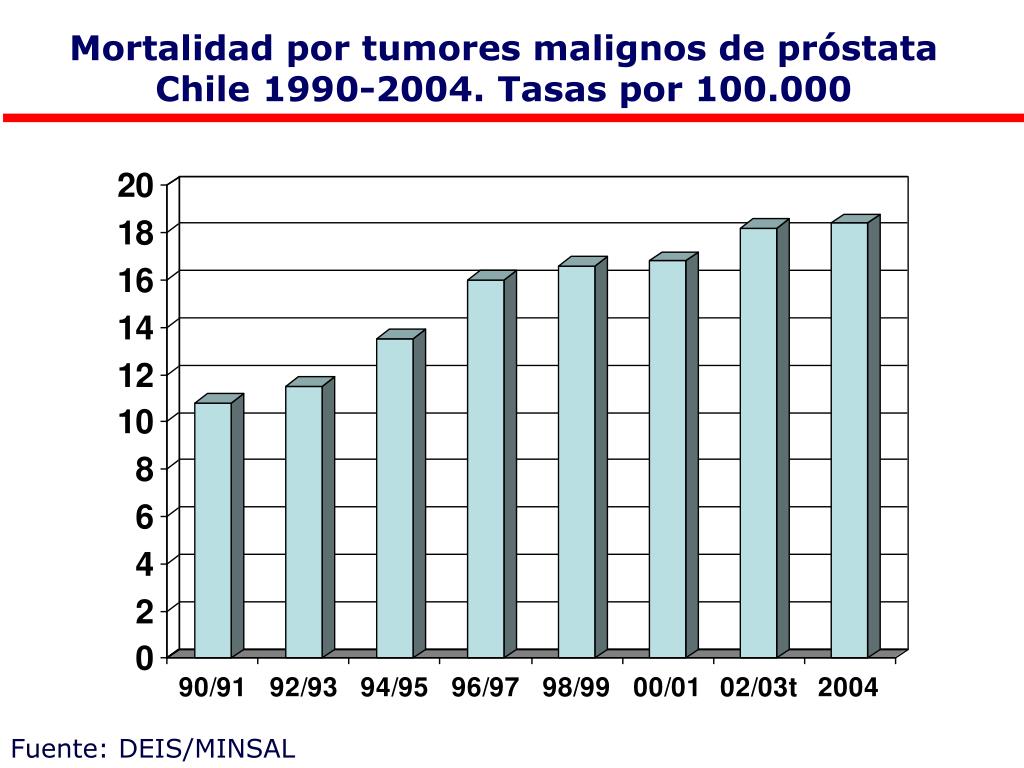 Mortalidad por tumores malignos de próstata Chile 1990-2004. Tasas por 100.000

20
18
16
14
12
10
8
6
4
2
0

90/91 92/93 94/95 96/97 98/99 00/01 02/03t 2004

Fuente: DEIS/MINSAL